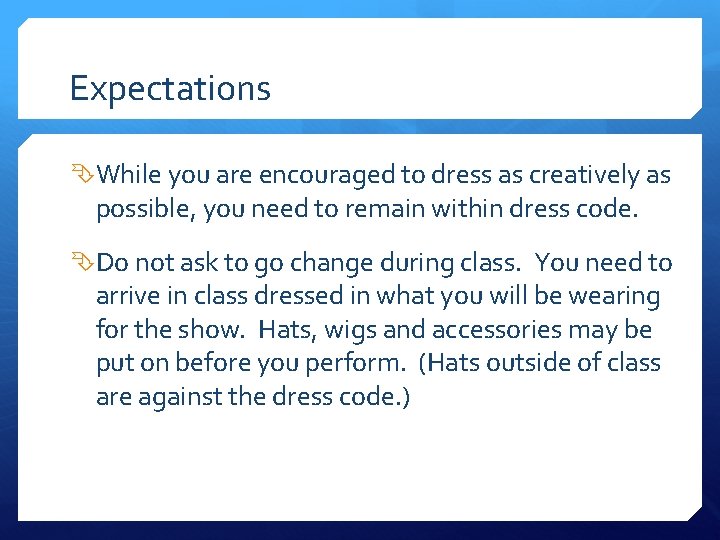 Expectations

While you are encouraged to dress as creatively as possible, you need to remain within dress code.

Do not ask to go change during class.  You need to arrive in class dressed in what you will be wearing for the show.  Hats, wigs and accessories may be put on before you perform.  (Hats outside of class are against the dress code.)